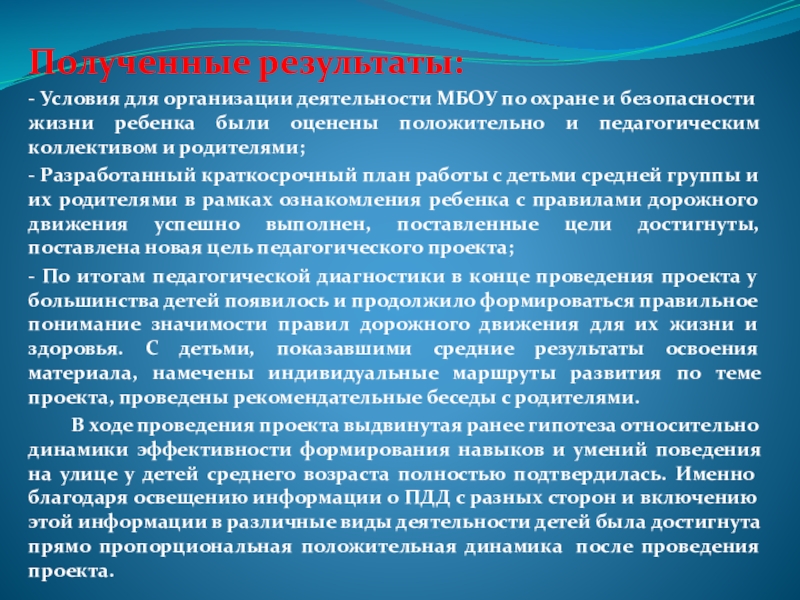 Полученные результаты:

- Условия для организации деятельности МБОУ по охране и безопасности жизни ребенка были оценены положительно и педагогическим коллективом и родителями;

- Разработанный краткосрочный план работы с детьми средней группы и их родителями в рамках ознакомления ребенка с правилами дорожного движения успешно выполнен, поставленные цели достигнуты, поставлена новая цель педагогического проекта;

- По итогам педагогической диагностики в конце проведения проекта у большинства детей появилось и продолжило формироваться правильное понимание значимости правил дорожного движения для их жизни и здоровья. С детьми, показавшими средние результаты освоения материала, намечены индивидуальные маршруты развития по теме проекта, проведены рекомендательные беседы с родителями.

В ходе проведения проекта выдвинутая ранее гипотеза относительно динамики эффективности формирования навыков и умений поведения на улице у детей среднего возраста полностью подтвердилась. Именно благодаря освещению информации о ПДД с разных сторон и включению этой информации в различные виды деятельности детей была достигнута прямо пропорциональная положительная динамика после проведения проекта.